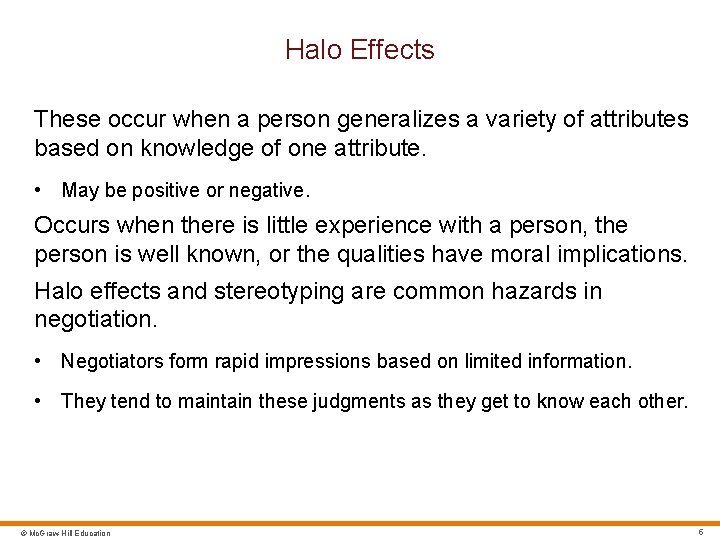 Halo Effects

These occur when a person generalizes a variety of attributes based on knowledge of one attribute.

• May be positive or negative.

Occurs when there is little experience with a person, the person is well known, or the qualities have moral implications.

Halo effects and stereotyping are common hazards in negotiation.

• Negotiators form rapid impressions based on limited information.

• They tend to maintain these judgments as they get to know each other.

© McGraw Hill Education

6